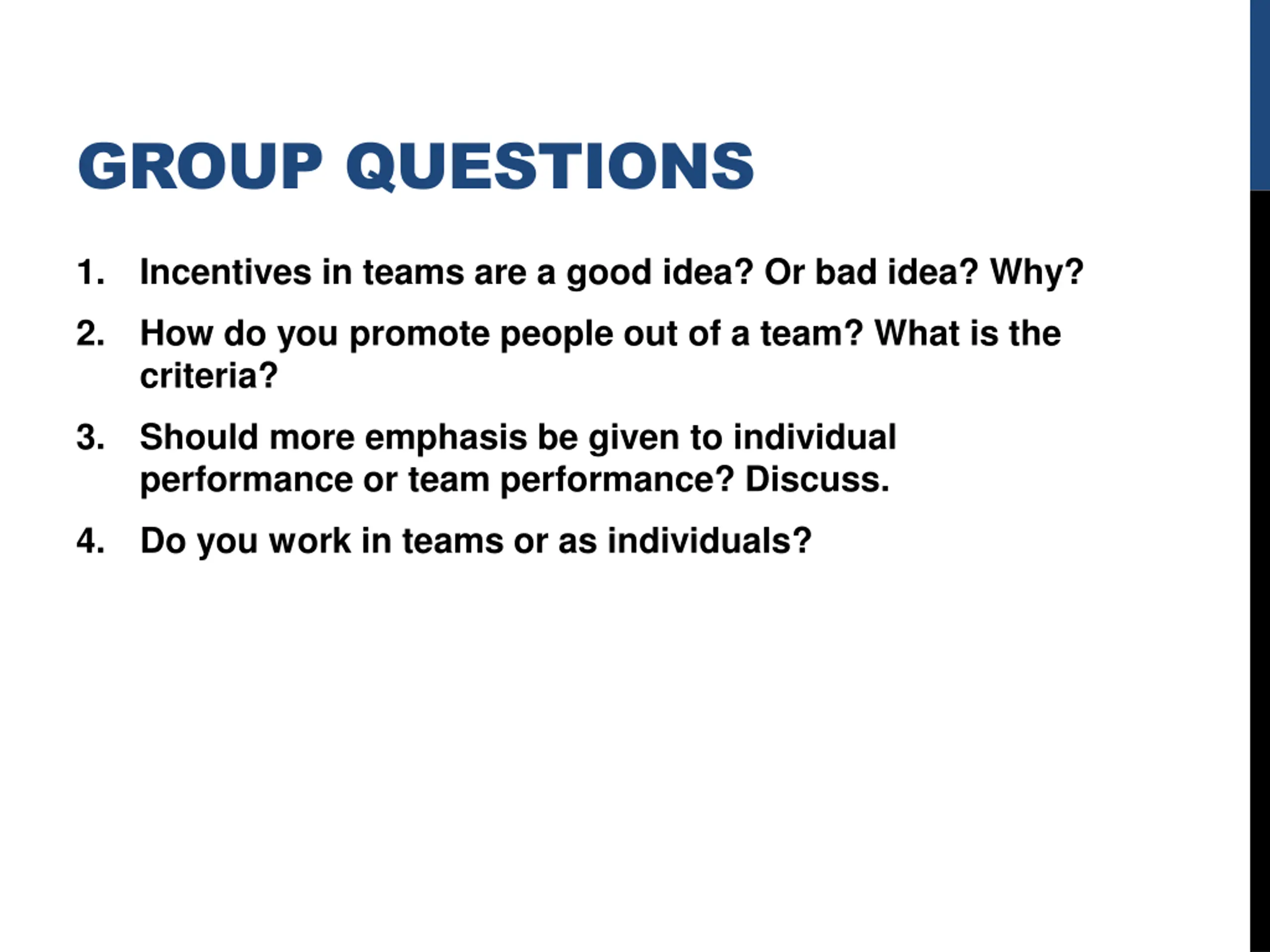 GROUP QUESTIONS

1. Incentives in teams are a good idea? Or bad idea? Why?
2. How do you promote people out of a team? What is the criteria?
3. Should more emphasis be given to individual performance or team performance? Discuss.
4. Do you work in teams or as individuals?